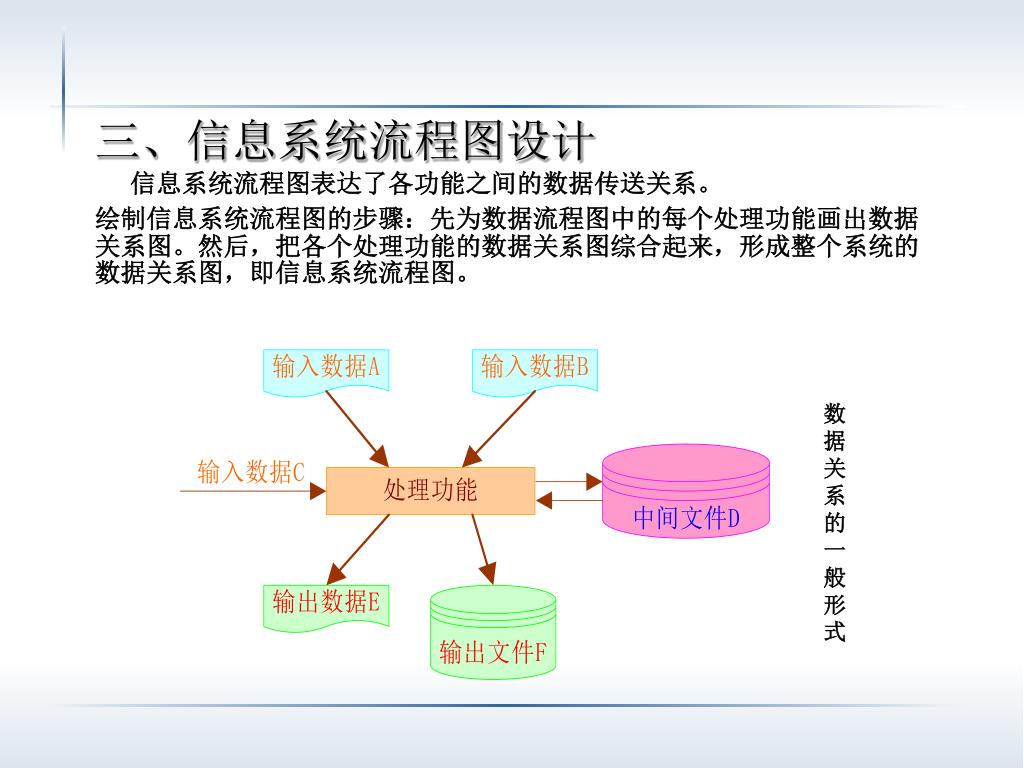 三、信息系统流程图设计

信息系统流程图表达了各功能之间的数据传送关系。

绘制信息系统流程图的步骤：先为数据流程图中的每个处理功能画出数据关系图。然后，把各个处理功能的数据关系图综合起来，形成整个系统的数据关系图，即信息系统流程图。

输入数据A

输入数据B

输入数据C

处理功能

中间文件D

输出数据E

输出文件F

数据关系的一般形式